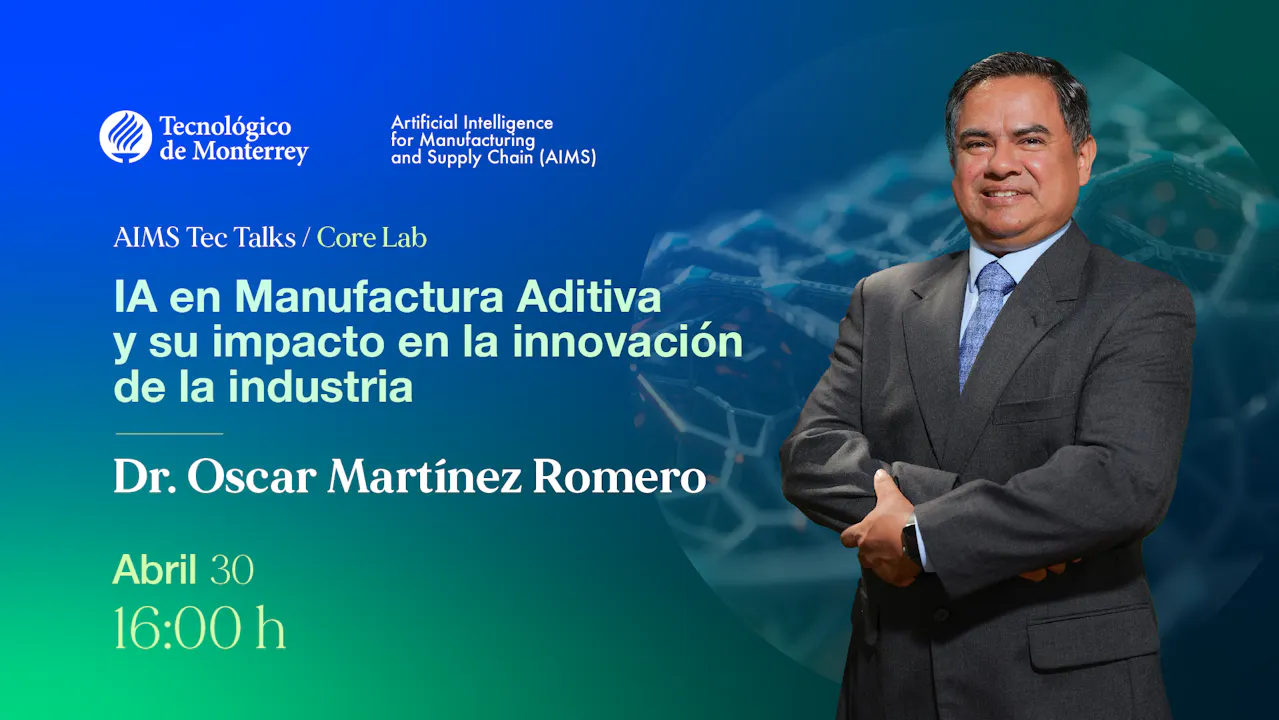 Tecnológico de Monterrey

Artificial Intelligence for Manufacturing and Supply Chain (AIMS)

AIMS Tec Talks / Core Lab

IA en Manufactura Aditiva y su impacto en la innovación de la industria

Dr. Oscar Martínez Romero

Abril 30
16:00 h